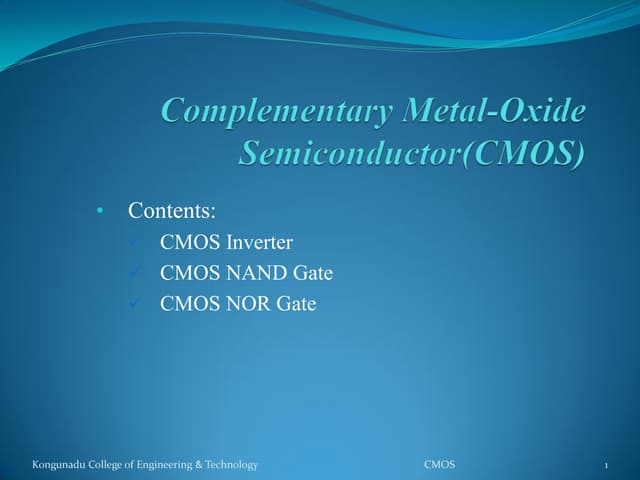 Complementary Metal-Oxide Semiconductor(CMOS)

• Contents:
✓ CMOS Inverter
✓ CMOS NAND Gate
✓ CMOS NOR Gate

Kongunadu College of Engineering & Technology
CMOS
1